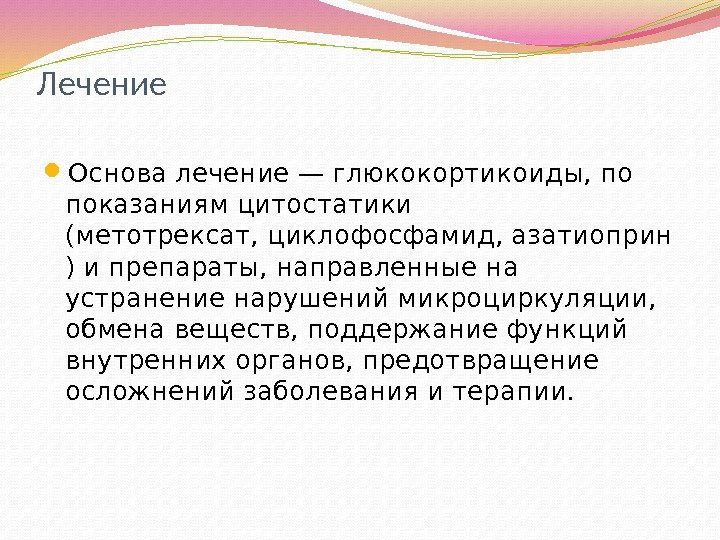 Лечение

Основа лечение — глюкокортикоиды, по показаниям цитостатики (метотрексат, циклофосфамид, азатиоприн ) и препараты, направленные на устранение нарушений микроциркуляции, обмена веществ, поддержание функций внутренних органов, предотвращение осложнений заболевания и терапии.